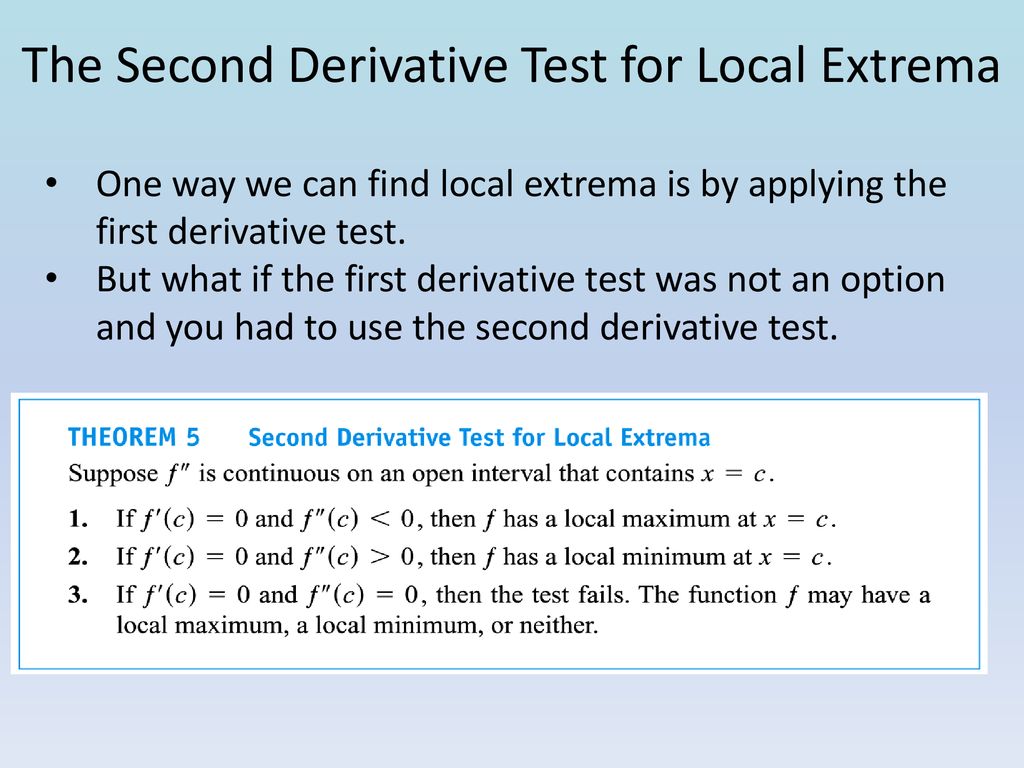 The Second Derivative Test for Local Extrema

• One way we can find local extrema is by applying the first derivative test.
• But what if the first derivative test was not an option and you had to use the second derivative test.

THEOREM 5 Second Derivative Test for Local Extrema
Suppose $f''$ is continuous on an open interval that contains $x = c$.

1. If $f'(c) = 0$ and $f''(c) < 0$, then $f$ has a local maximum at $x = c$.
2. If $f'(c) = 0$ and $f''(c) > 0$, then $f$ has a local minimum at $x = c$.
3. If $f'(c) = 0$ and $f''(c) = 0$, then the test fails. The function $f$ may have a local maximum, a local minimum, or neither.